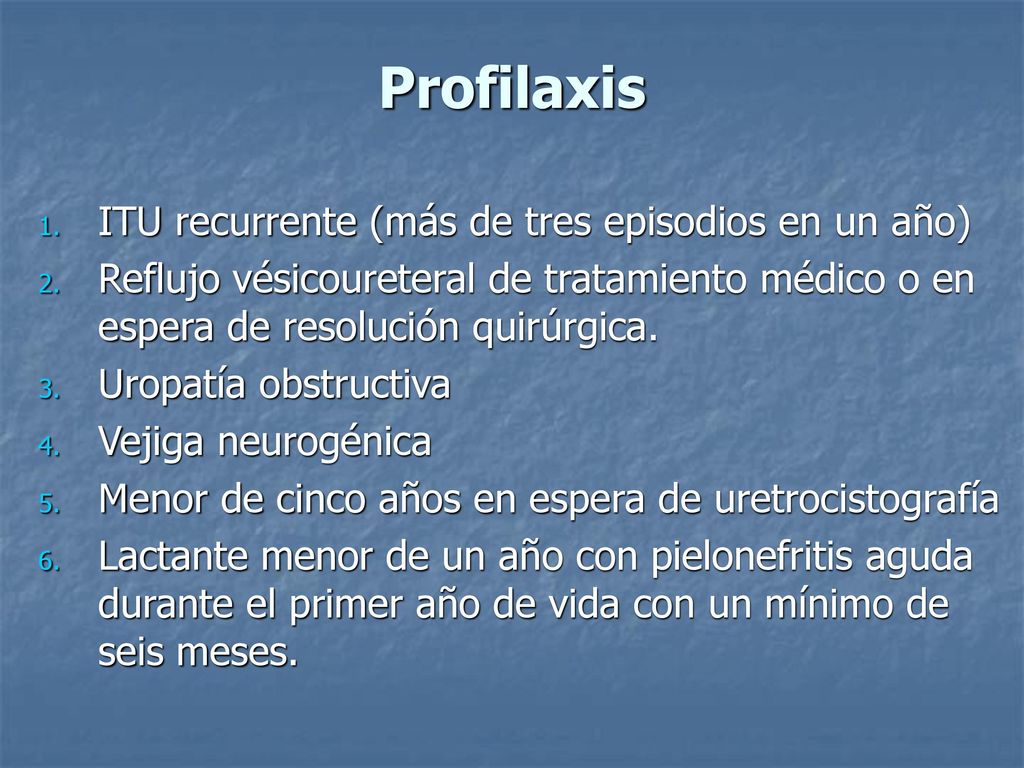 Profilaxis

1. ITU recurrente (más de tres episodios en un año)
2. Reflujo vésicoureteral de tratamiento médico o en espera de resolución quirúrgica.
3. Uropatía obstructiva
4. Vejiga neurogénica
5. Menor de cinco años en espera de uretrocistografía
6. Lactante menor de un año con pielonefritis aguda durante el primer año de vida con un mínimo de seis meses.